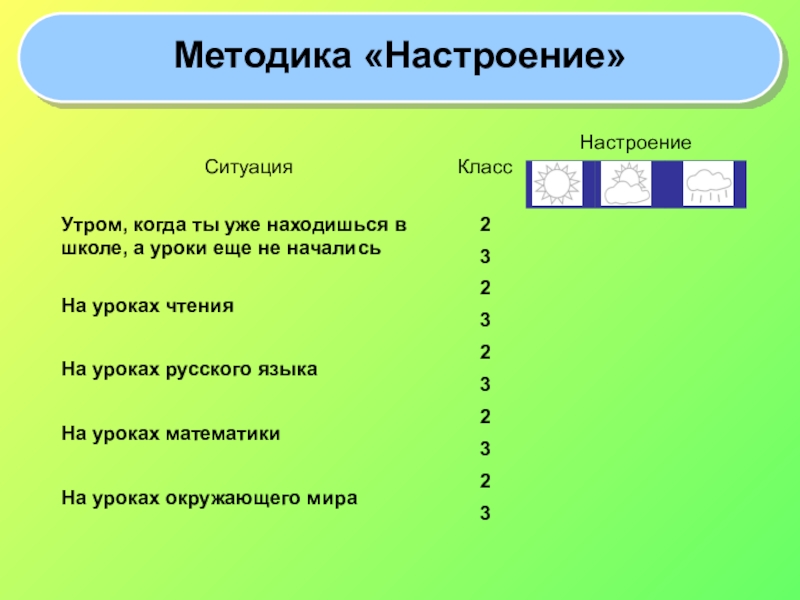 Методика «Настроение»

| Ситуация | Класс | Настроение |
|---|---|---|
| Утром, когда ты уже находишься в школе, а уроки еще не начались | 2 | |
| | 3 | |
| На уроках чтения | 2 | |
| | 3 | |
| На уроках русского языка | 2 | |
| | 3 | |
| На уроках математики | 2 | |
| | 3 | |
| На уроках окружающего мира | 2 | |
| | 3 | |